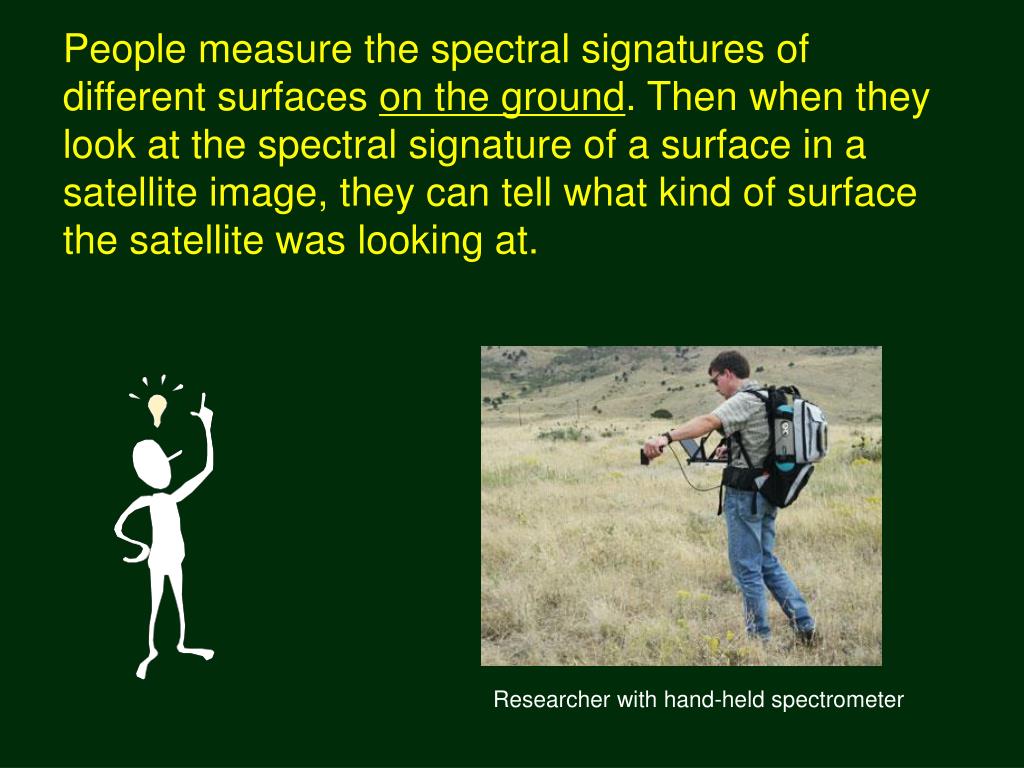 People measure the spectral signatures of different surfaces on the ground. Then when they look at the spectral signature of a surface in a satellite image, they can tell what kind of surface the satellite was looking at.

Researcher with hand-held spectrometer